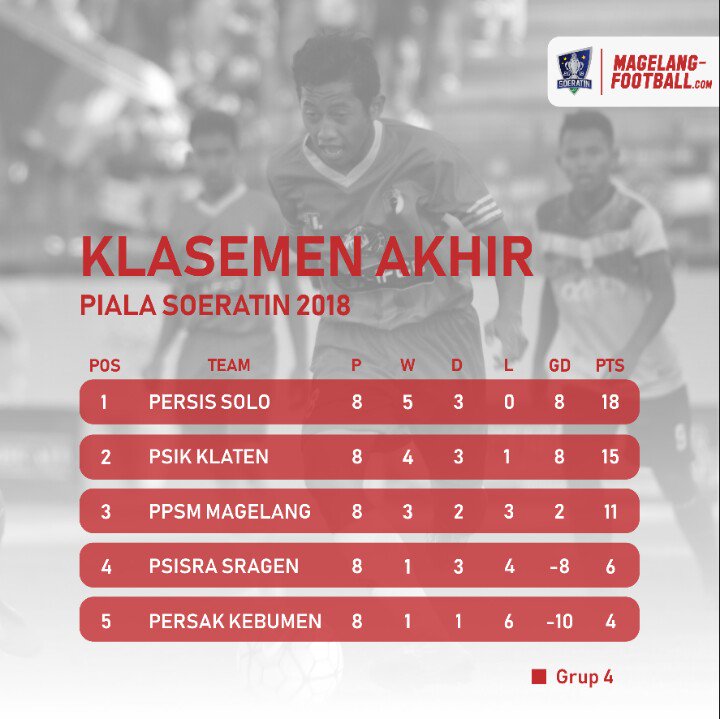 SOERATIN

MAGELANG-FOOTBALL.com

KLASEMEN AKHIR

PIALA SOERATIN 2018

| POS | TEAM | P | W | D | L | GD | PTS |
|---|---|---|---|---|---|---|---|
| 1 | PERSIS SOLO | 8 | 5 | 3 | 0 | 8 | 18 |
| 2 | PSIK KLATEN | 8 | 4 | 3 | 1 | 8 | 15 |
| 3 | PPSM MAGELANG | 8 | 3 | 2 | 3 | 2 | 11 |
| 4 | PSISRA SRAGEN | 8 | 1 | 3 | 4 | -8 | 6 |
| 5 | PERSAK KEBUMEN | 8 | 1 | 1 | 6 | -10 | 4 |

Grup 4